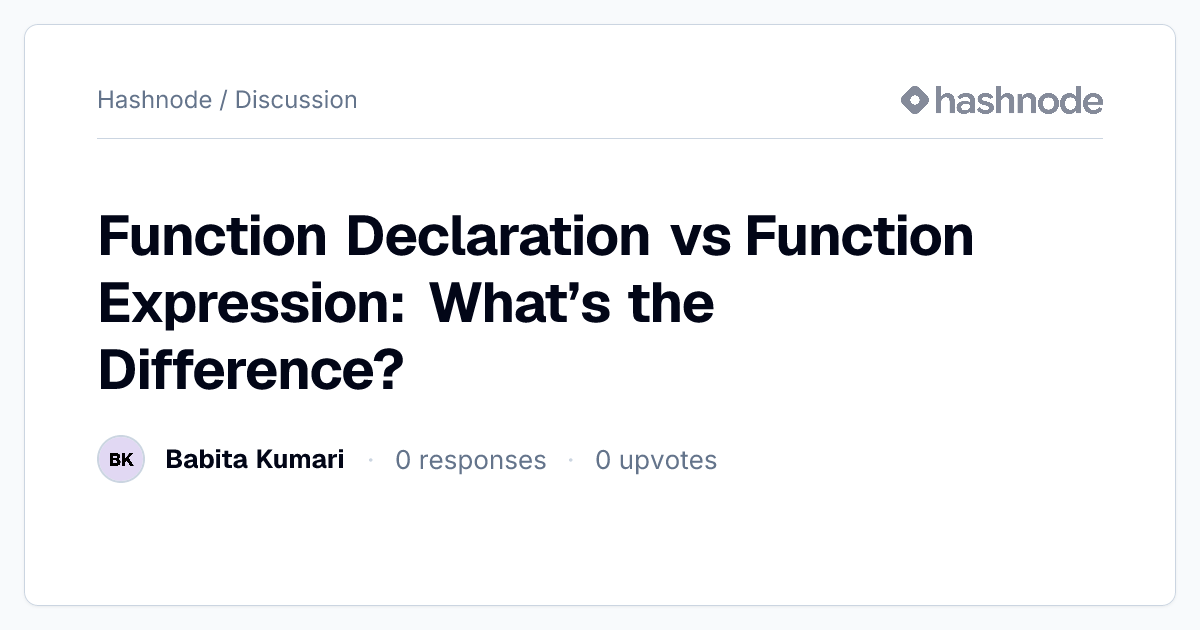 Hashnode / Discussion

hashnode

Function Declaration vs Function Expression: What’s the Difference?

BK Babita Kumari · 0 responses · 0 upvotes